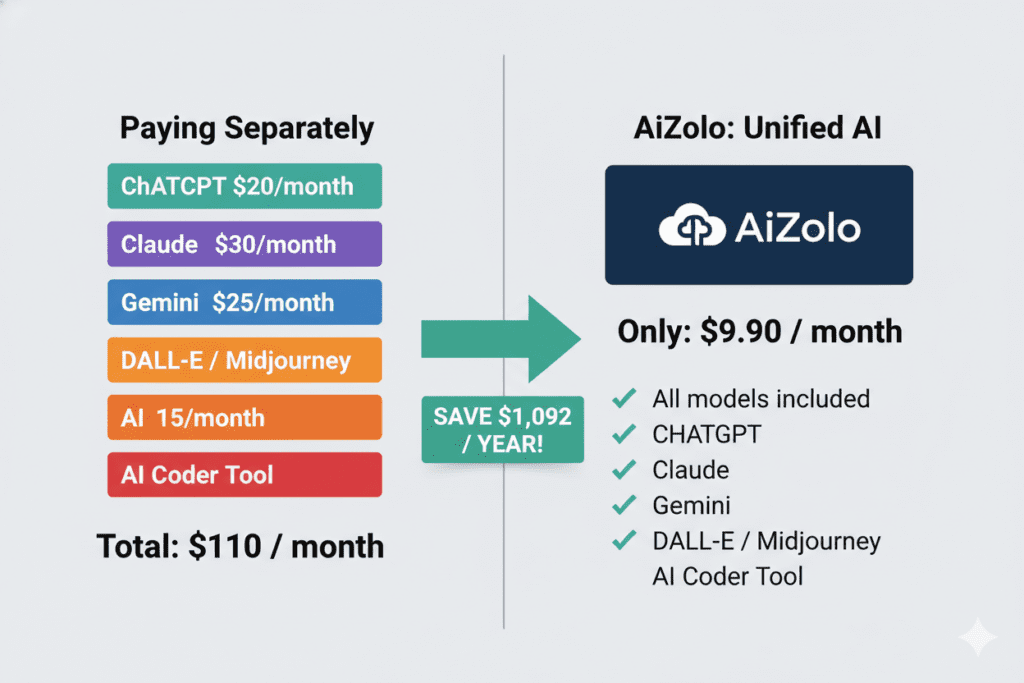 Paying Separately

ChATCPT $20/month

Claude $30/month

Gemini $25/month

DALL-E / Midjourney

AI 15/month

AI Coder Tool

Total: $110 / month

SAVE $1,092 / YEAR!

AiZolo: Unified AI

AiZolo

Only: $9.90 / month

All models included
CHATGPT
Claude
Gemini
DALL-E / Midjourney
AI Coder Tool